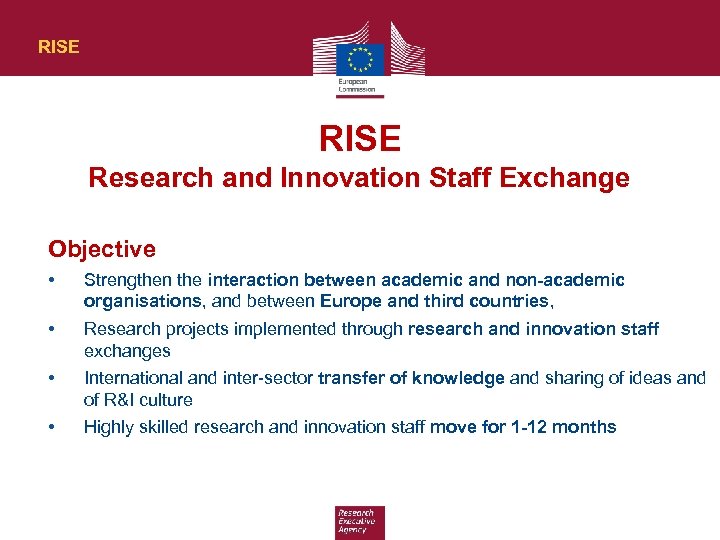 RISE

European Commission

RISE
Research and Innovation Staff Exchange

Objective

• Strengthen the interaction between academic and non-academic organisations, and between Europe and third countries,

• Research projects implemented through research and innovation staff exchanges

• International and inter-sector transfer of knowledge and sharing of ideas and of R&I culture

• Highly skilled research and innovation staff move for 1-12 months

Research Executive Agency